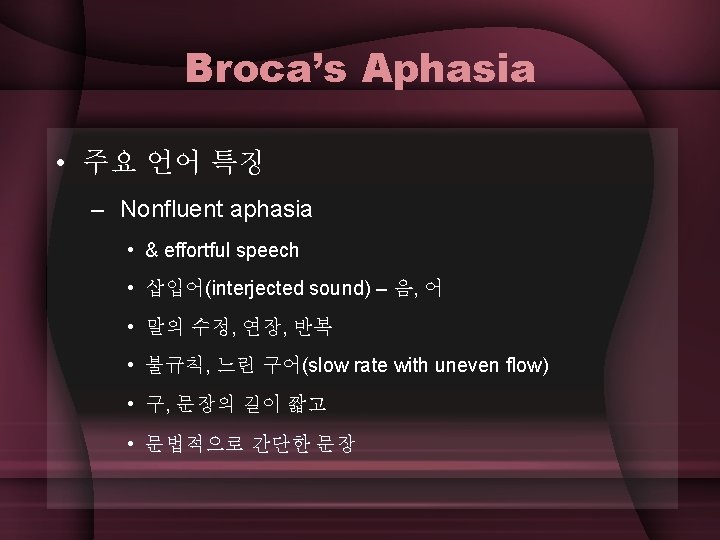 Broca's Aphasia

• 주요 언어 특징
– Nonfluent aphasia
• & effortful speech
• 삽입어(interjected sound) – 음, 어
• 말의 수정, 연장, 반복
• 불규칙, 느린 구어(slow rate with uneven flow)
• 구, 문장의 길이 짧고
• 문법적으로 간단한 문장